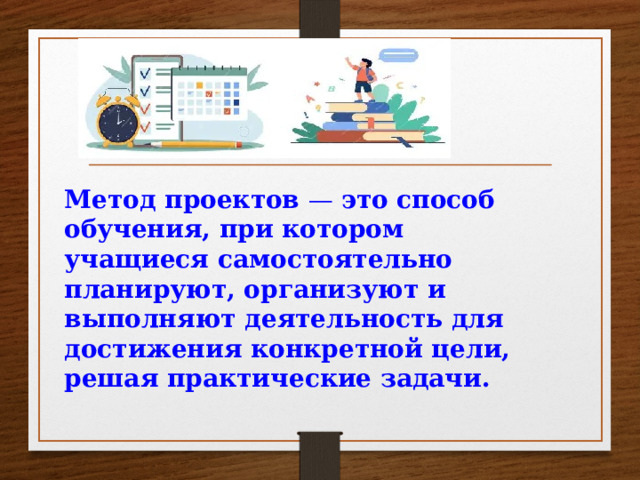 Метод проектов — это способ обучения, при котором учащиеся самостоятельно планируют, организуют и выполняют деятельность для достижения конкретной цели, решая практические задачи.